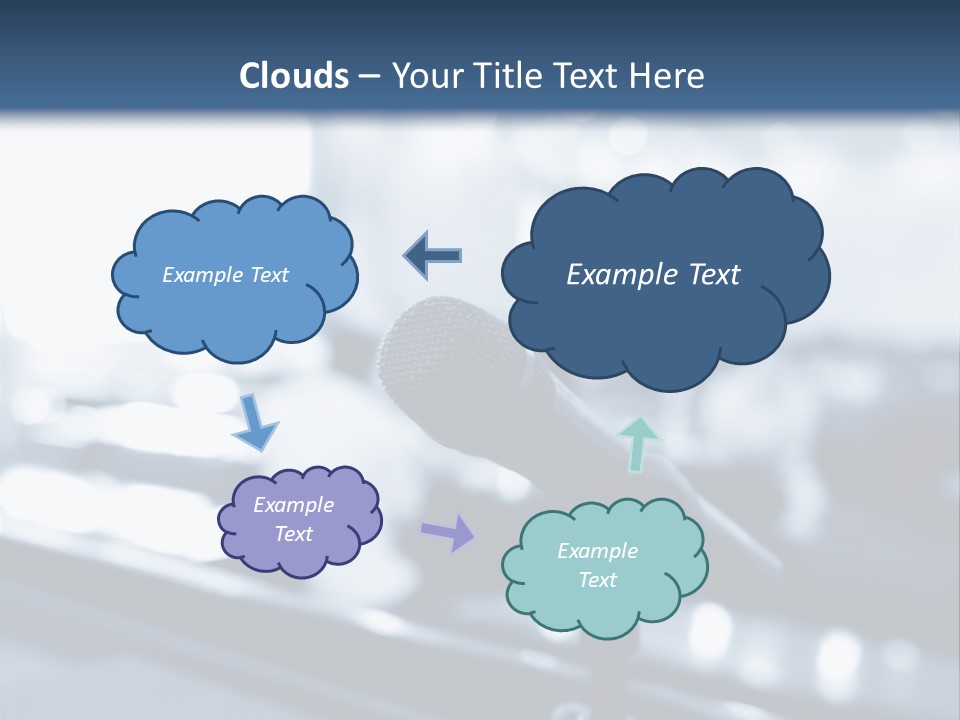 Clouds – Your Title Text Here

Example Text

Example Text

Example Text

Example Text